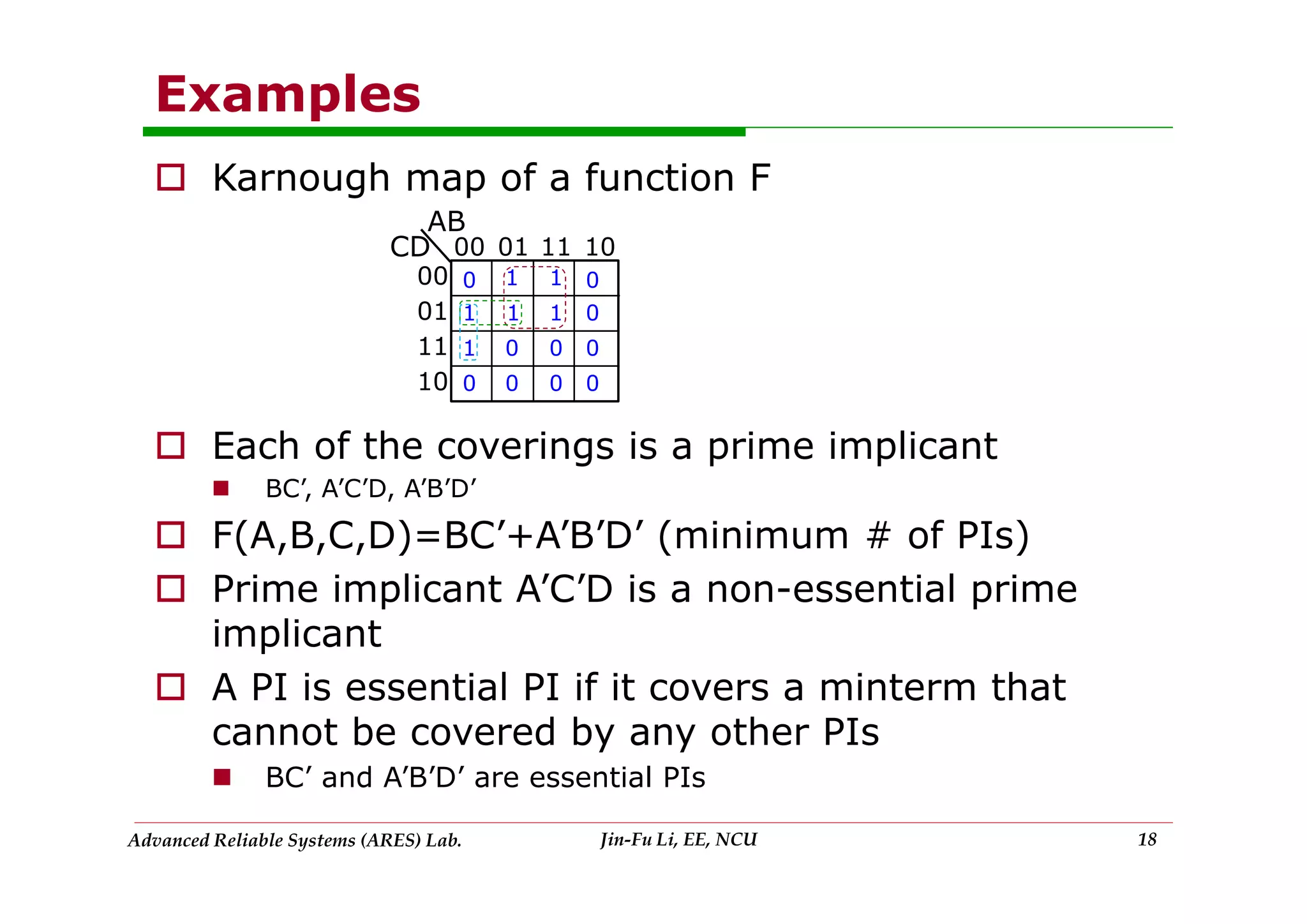 Examples

Karnough map of a function F

| CD \ AB | 00 | 01 | 11 | 10 |
|---|---|---|---|---|
| 00 | 0 | 1 | 1 | 0 |
| 01 | 1 | 1 | 1 | 0 |
| 11 | 1 | 0 | 0 | 0 |
| 10 | 0 | 0 | 0 | 0 |

Each of the coverings is a prime implicant

BC’, A’C’D, A’B’D’

F(A,B,C,D)=BC’+A’B’D’ (minimum # of PIs)

Prime implicant A’C’D is a non-essential prime implicant

A PI is essential PI if it covers a minterm that cannot be covered by any other PIs

BC’ and A’B’D’ are essential PIs

Advanced Reliable Systems (ARES) Lab. Jin-Fu Li, EE, NCU 18